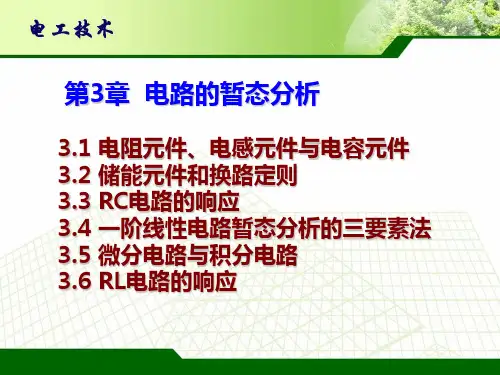 电工技术

第3章 电路的暂态分析

3.1 电阻元件、电感元件与电容元件
3.2 储能元件和换路定则
3.3 RC电路的响应
3.4 一阶线性电路暂态分析的三要素法
3.5 微分电路与积分电路
3.6 RL电路的响应